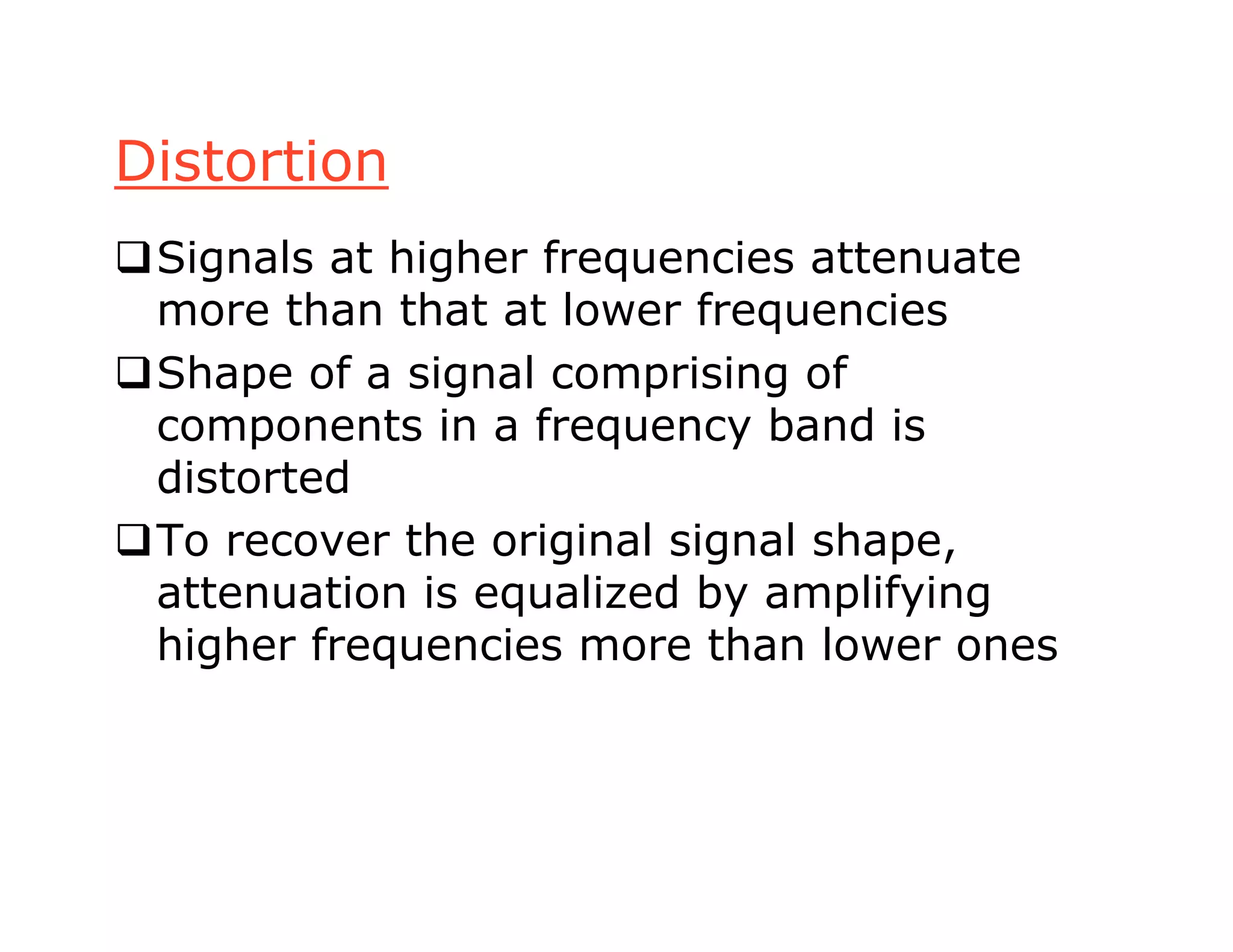 Distortion

❑ Signals at higher frequencies attenuate more than that at lower frequencies

❑ Shape of a signal comprising of components in a frequency band is distorted

❑ To recover the original signal shape, attenuation is equalized by amplifying higher frequencies more than lower ones